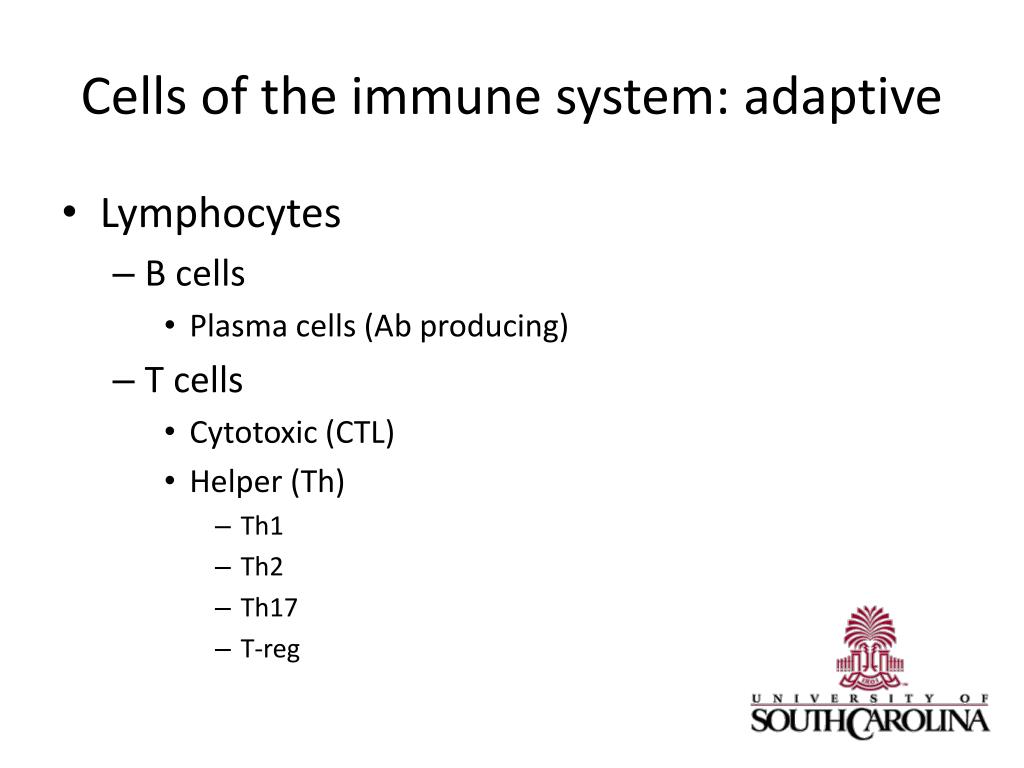 Cells of the immune system: adaptive

• Lymphocytes
– B cells
• Plasma cells (Ab producing)
– T cells
• Cytotoxic (CTL)
• Helper (Th)
– Th1
– Th2
– Th17
– T-reg

1801

UNIVERSITY OF
SOUTH CAROLINA